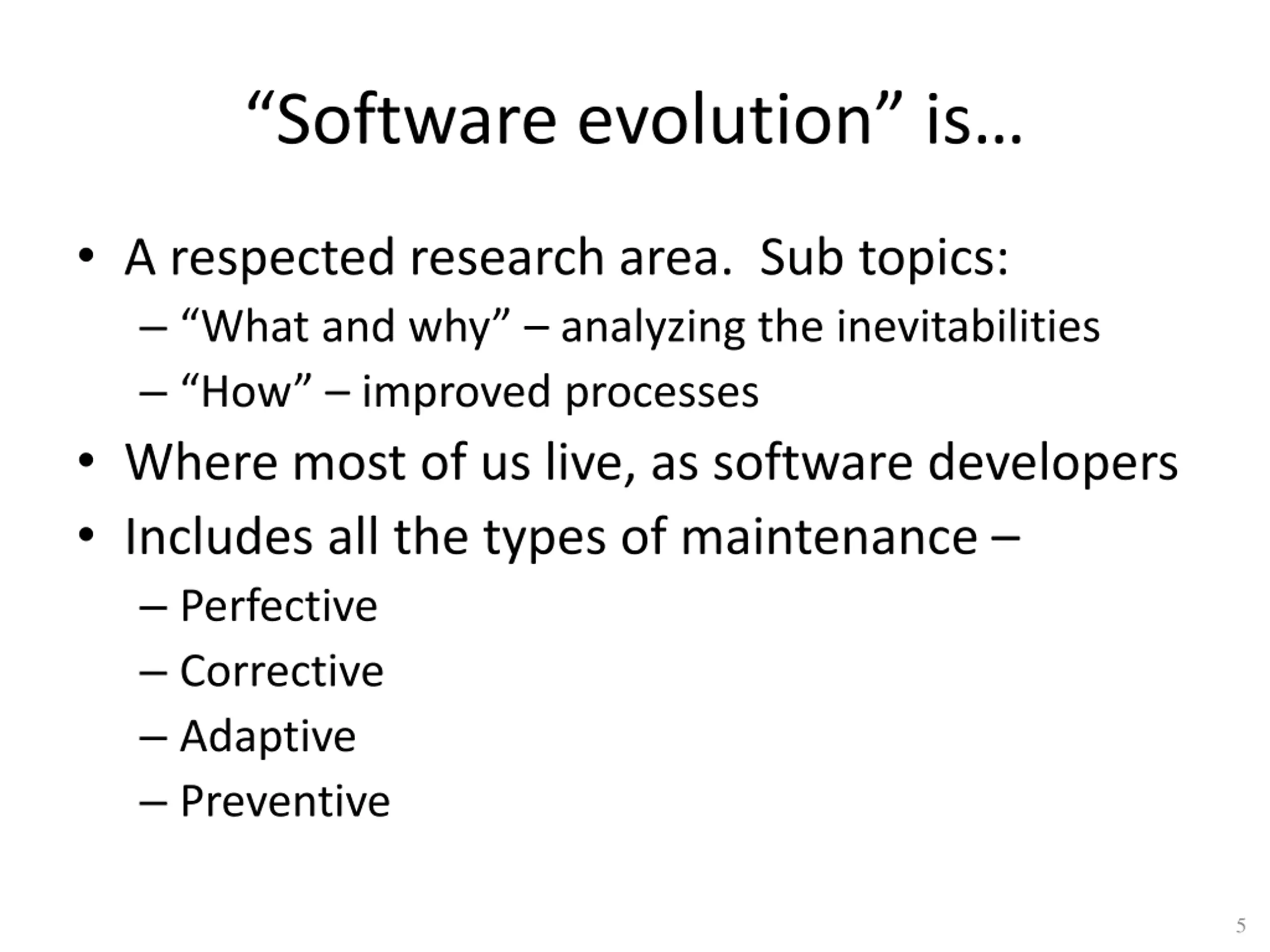 “Software evolution” is…

• A respected research area. Sub topics:
– “What and why” – analyzing the inevitabilities
– “How” – improved processes
• Where most of us live, as software developers
• Includes all the types of maintenance –
– Perfective
– Corrective
– Adaptive
– Preventive

5